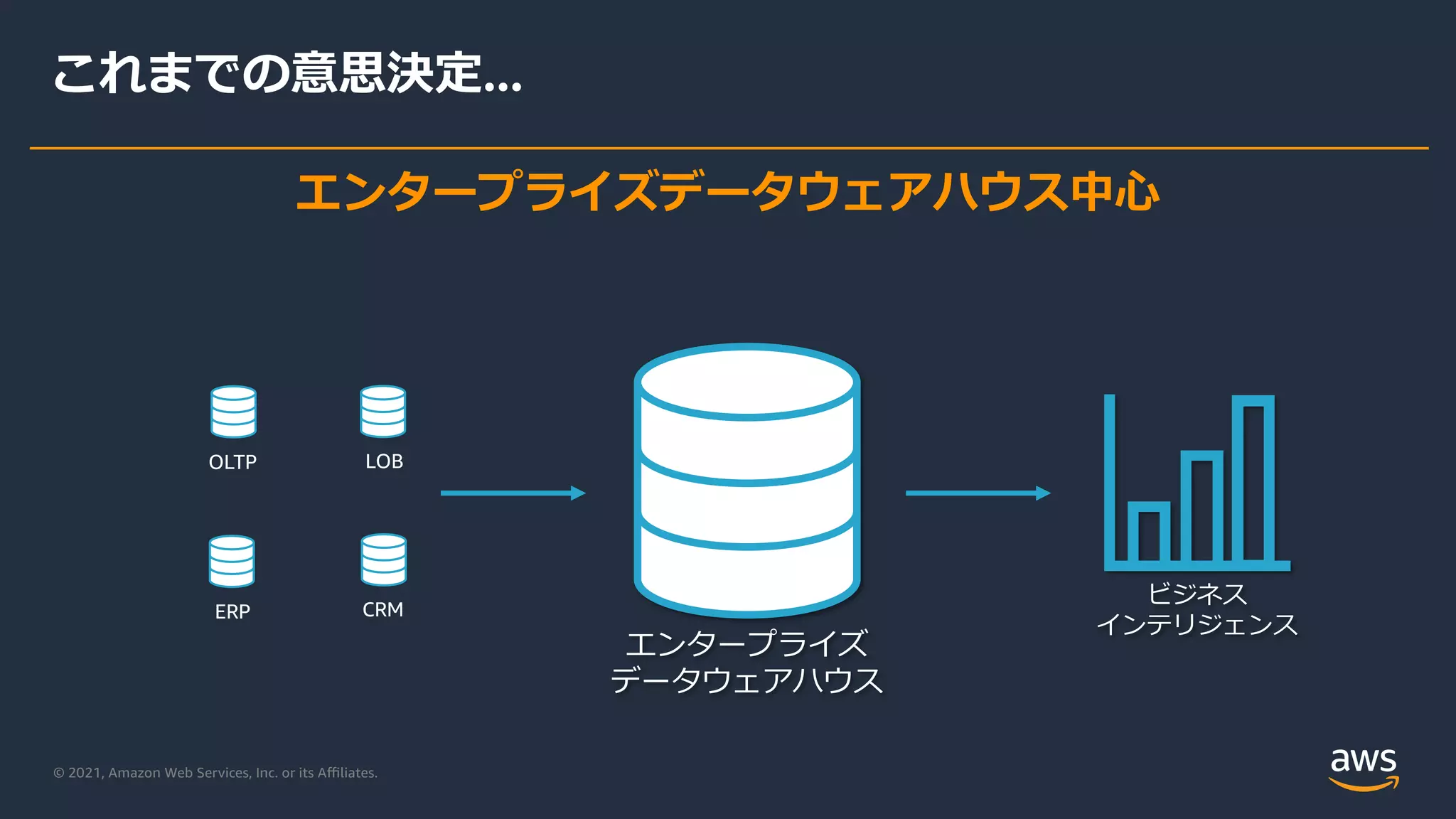 これまでの意思決定...

エンタープライズデータウェアハウス中心

OLTP

LOB

ERP

CRM

エンタープライズ
データウェアハウス

ビジネス
インテリジェンス

© 2021, Amazon Web Services, Inc. or its Affiliates.

aws